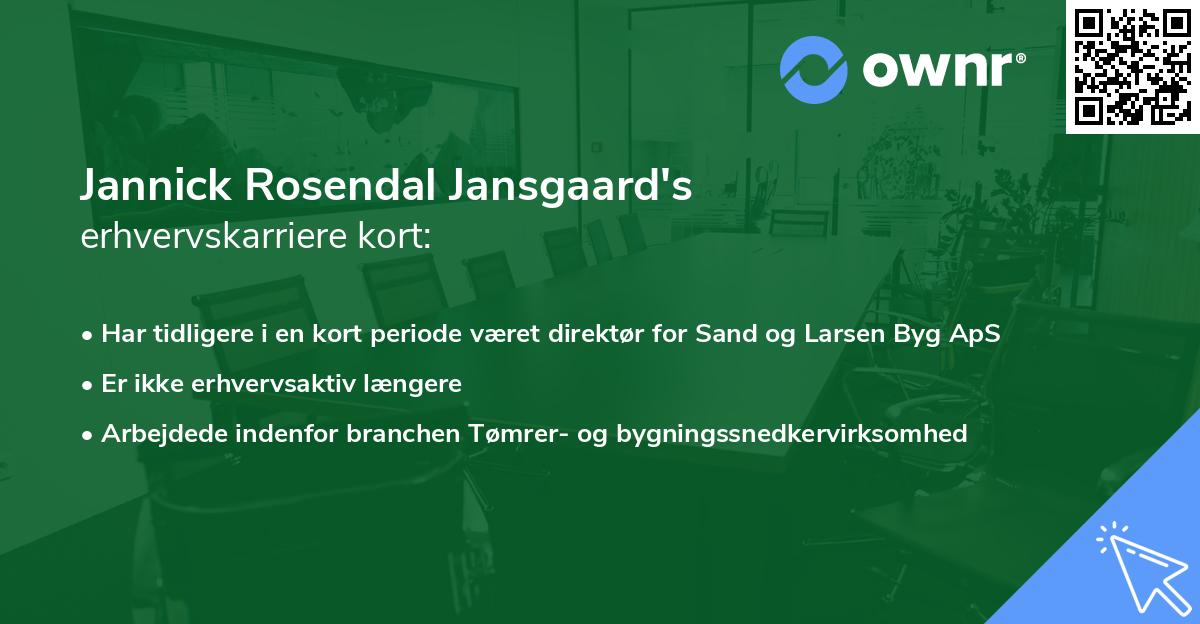 ownr®

Jannick Rosendal Jansgaard's
erhvervskarriere kort:

• Har tidligere i en kort periode været direktør for Sand og Larsen Byg ApS
• Er ikke erhvervsaktiv længere
• Arbejdede indenfor branchen Tømrer- og bygningssnedkervirksomhed